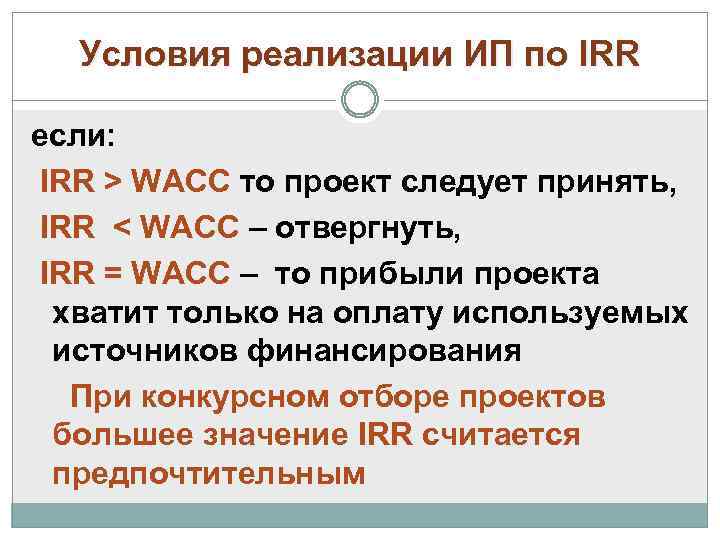 Условия реализации ИП по IRR

если:

IRR > WACC то проект следует принять,

IRR < WACC – отвергнуть,

IRR = WACC – то прибыли проекта хватит только на оплату используемых источников финансирования

При конкурсном отборе проектов большее значение IRR считается предпочтительным